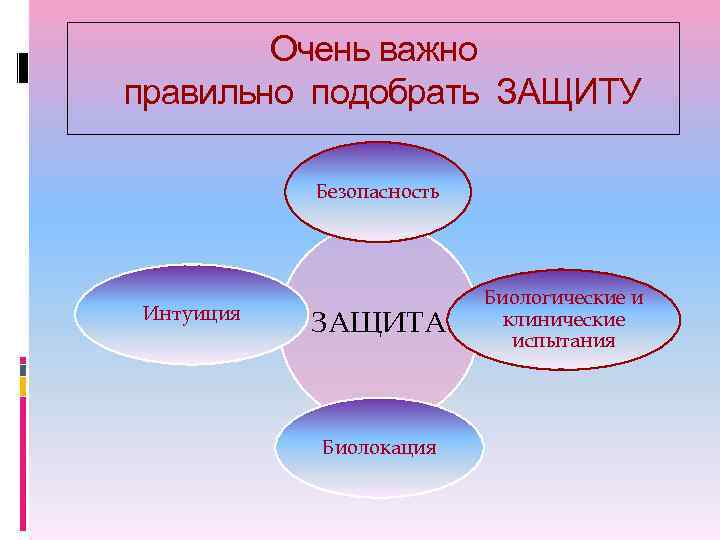 Очень важно правильно подобрать ЗАЩИТУ

Безопасность

Интуиция

ЗАЩИТА

Биологические и клинические испытания

Биолокация